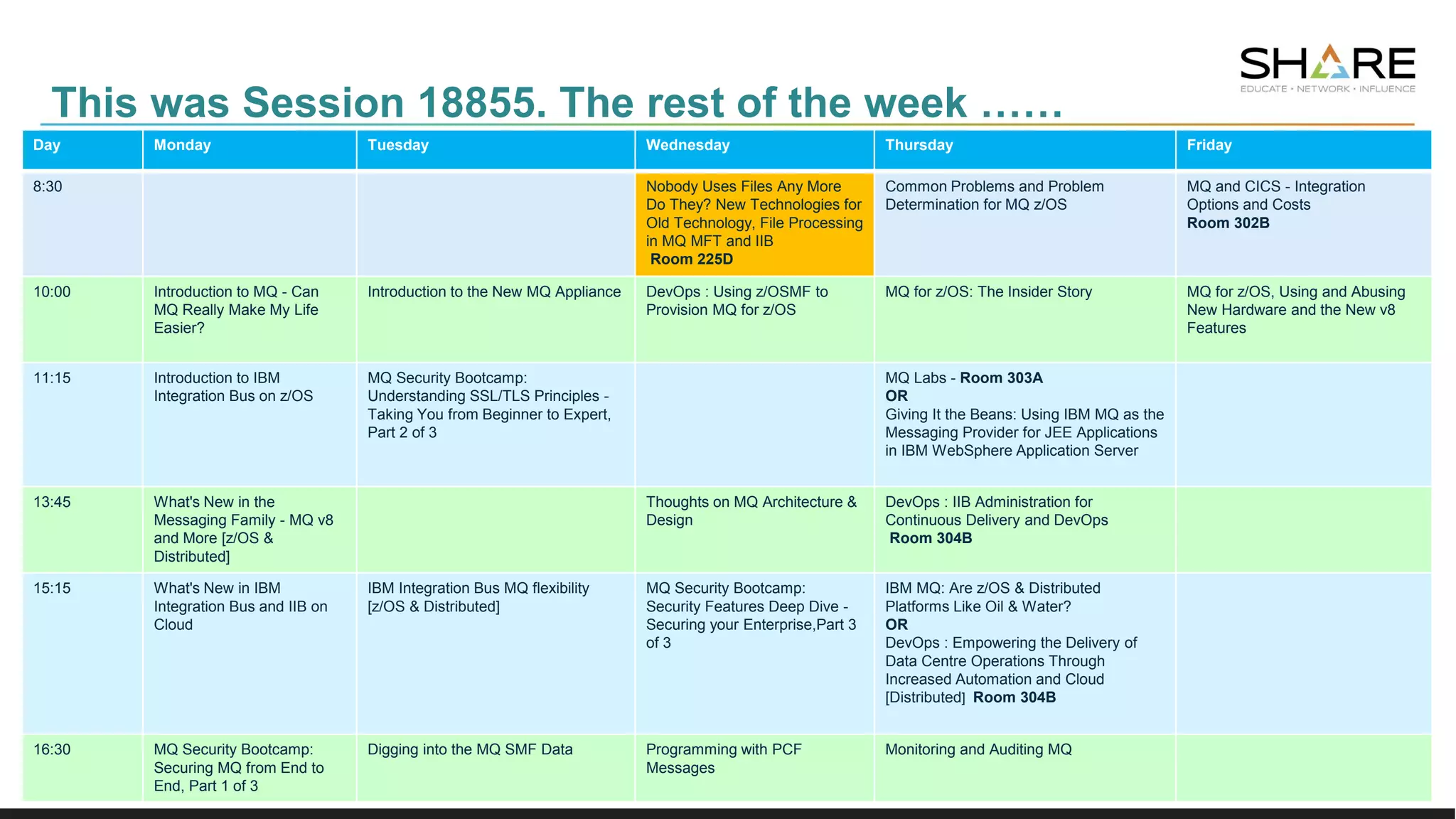 SHARE
EDUCATE • NETWORK • INFLUENCE

This was Session 18855. The rest of the week ……

| Day | Monday | Tuesday | Wednesday | Thursday | Friday |
|---|---|---|---|---|---|
| 8:30 | | | Nobody Uses Files Any More Do They? New Technologies for Old Technology, File Processing in MQ MFT and IIB Room 225D | Common Problems and Problem Determination for MQ z/OS | MQ and CICS - Integration Options and Costs Room 302B |
| 10:00 | Introduction to MQ - Can MQ Really Make My Life Easier? | Introduction to the New MQ Appliance | DevOps : Using z/OSMF to Provision MQ for z/OS | MQ for z/OS: The Insider Story | MQ for z/OS, Using and Abusing New Hardware and the New v8 Features |
| 11:15 | Introduction to IBM Integration Bus on z/OS | MQ Security Bootcamp: Understanding SSL/TLS Principles - Taking You from Beginner to Expert, Part 2 of 3 | | MQ Labs - Room 303A OR Giving It the Beans: Using IBM MQ as the Messaging Provider for JEE Applications in IBM WebSphere Application Server | |
| 13:45 | What's New in the Messaging Family - MQ v8 and More [z/OS & Distributed] | | Thoughts on MQ Architecture & Design | DevOps : IIB Administration for Continuous Delivery and DevOps Room 304B | |
| 15:15 | What's New in IBM Integration Bus and IIB on Cloud | IBM Integration Bus MQ flexibility [z/OS & Distributed] | MQ Security Bootcamp: Security Features Deep Dive - Securing your Enterprise,Part 3 of 3 | IBM MQ: Are z/OS & Distributed Platforms Like Oil & Water? OR DevOps : Empowering the Delivery of Data Centre Operations Through Increased Automation and Cloud [Distributed] Room 304B | |
| 16:30 | MQ Security Bootcamp: Securing MQ from End to End, Part 1 of 3 | Digging into the MQ SMF Data | Programming with PCF Messages | Monitoring and Auditing MQ | |